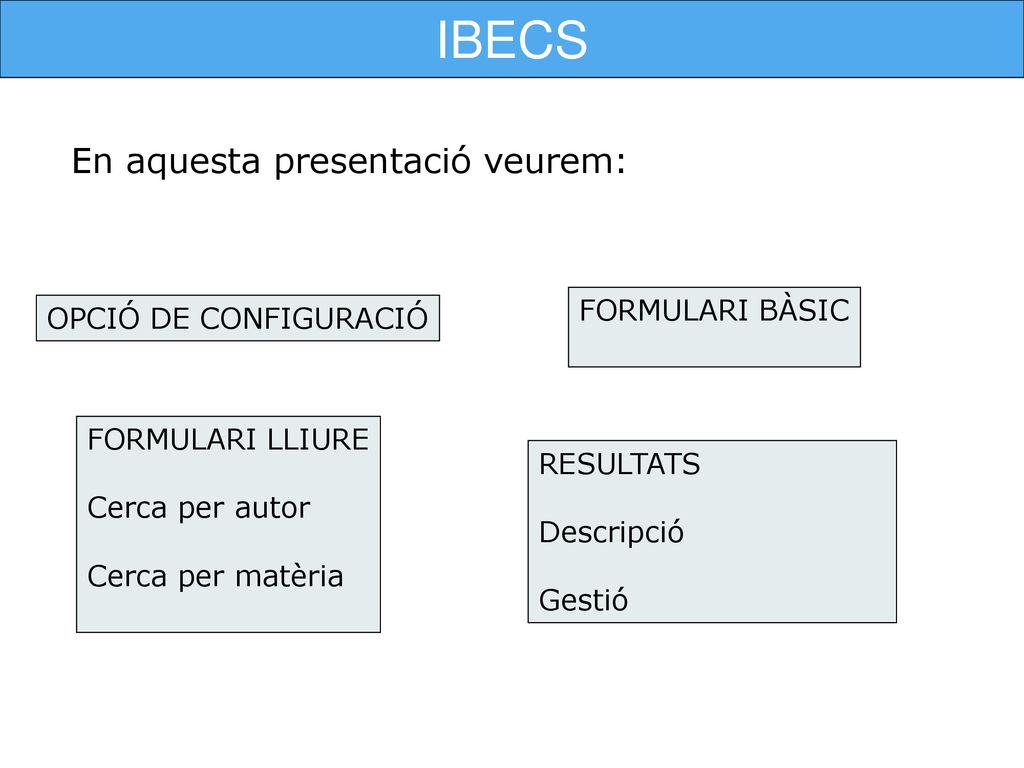 IBECS

En aquesta presentació veurem:

OPCIÓ DE CONFIGURACIÓ

FORMULARI BÀSIC

FORMULARI LLIURE

Cerca per autor

Cerca per matèria

RESULTATS

Descripció

Gestió